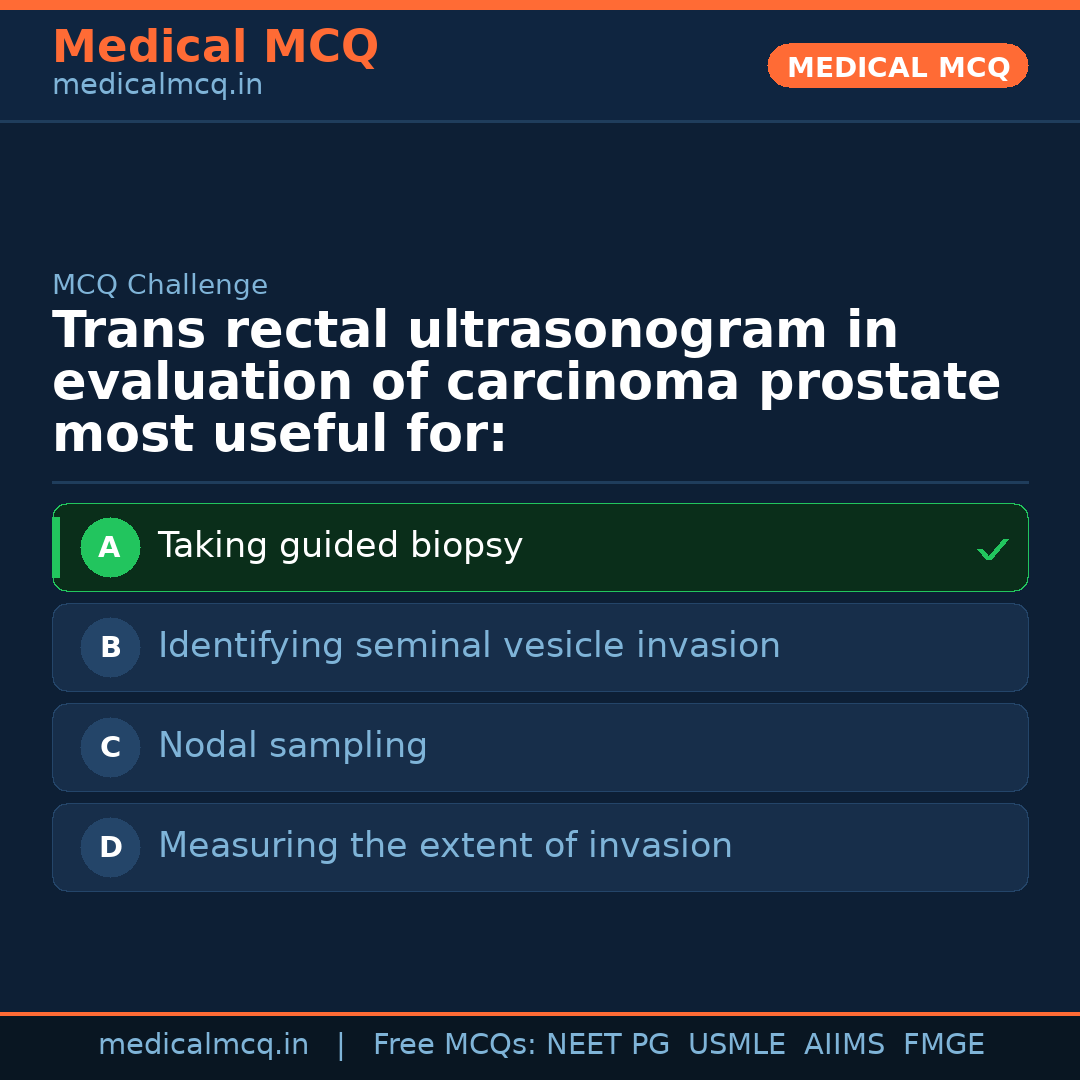 Medical MCQ
medicalmcq.in

MEDICAL MCQ

MCQ Challenge

Trans rectal ultrasonogram in evaluation of carcinoma prostate most useful for:

A Taking guided biopsy ✓

B Identifying seminal vesicle invasion

C Nodal sampling

D Measuring the extent of invasion

medicalmcq.in | Free MCQs: NEET PG USMLE AIIMS FMGE